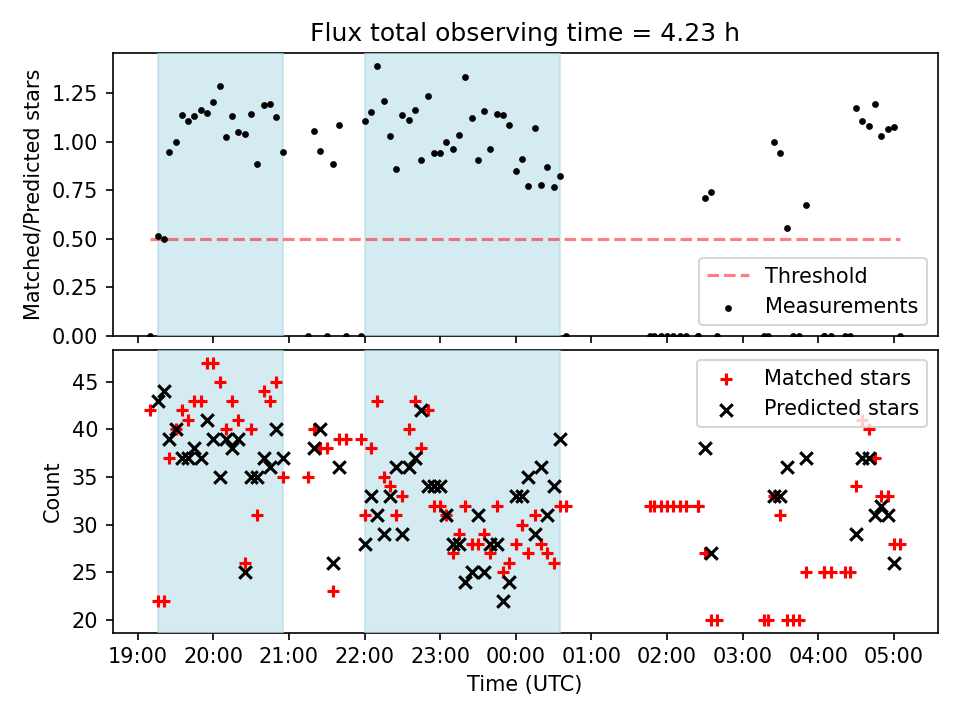 Flux total observing time = 4.23 h

Matched/Predicted stars

1.25
1.00
0.75
0.50
0.25
0.00

Threshold
Measurements

Count

45
40
35
30
25
20

Matched stars
Predicted stars

19:00 20:00 21:00 22:00 23:00 00:00 01:00 02:00 03:00 04:00 05:00

Time (UTC)